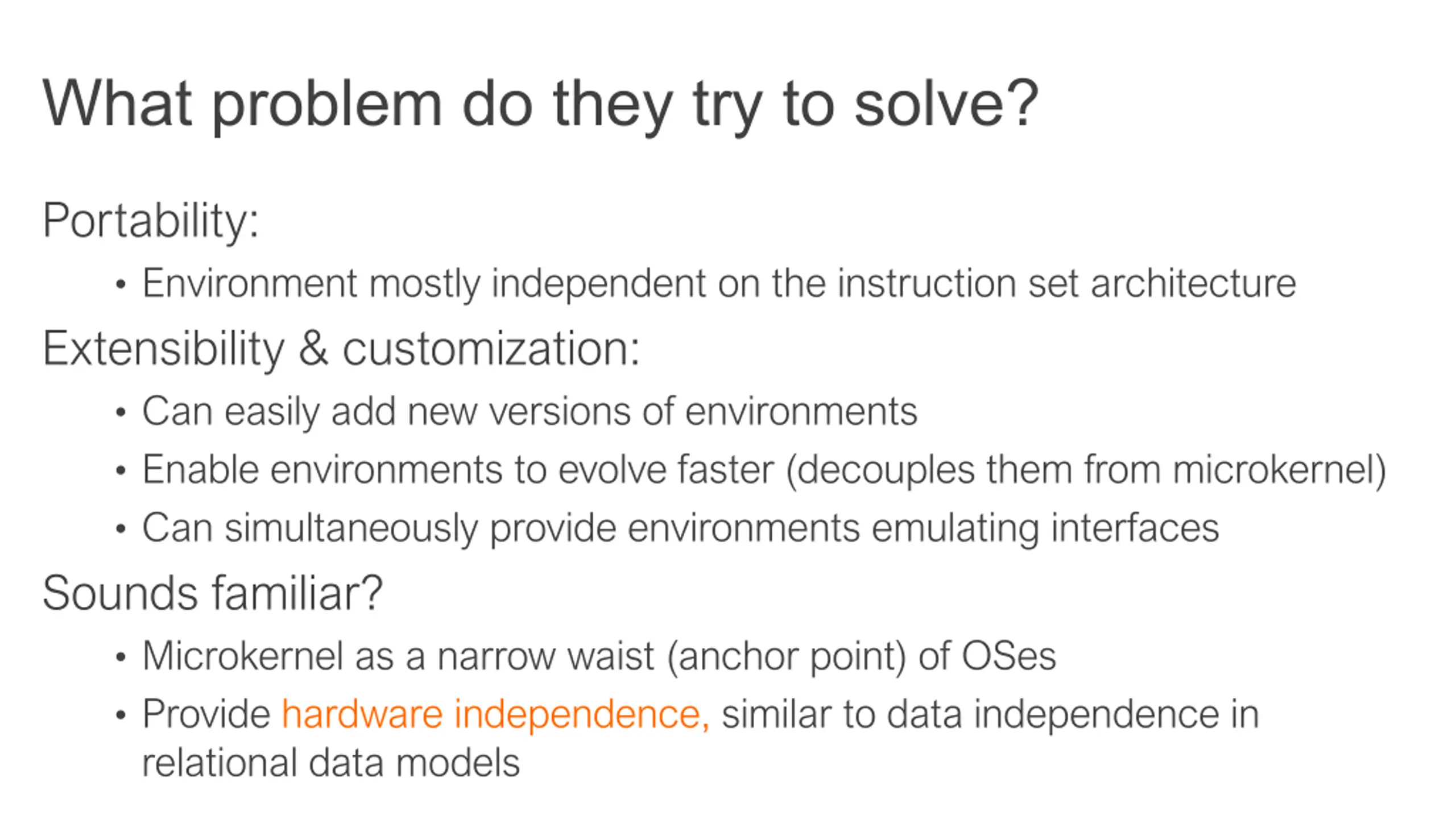 What problem do they try to solve?

Portability:

• Environment mostly independent on the instruction set architecture

Extensibility & customization:

• Can easily add new versions of environments
• Enable environments to evolve faster (decouples them from microkernel)
• Can simultaneously provide environments emulating interfaces

Sounds familiar?

• Microkernel as a narrow waist (anchor point) of OSes
• Provide hardware independence, similar to data independence in relational data models